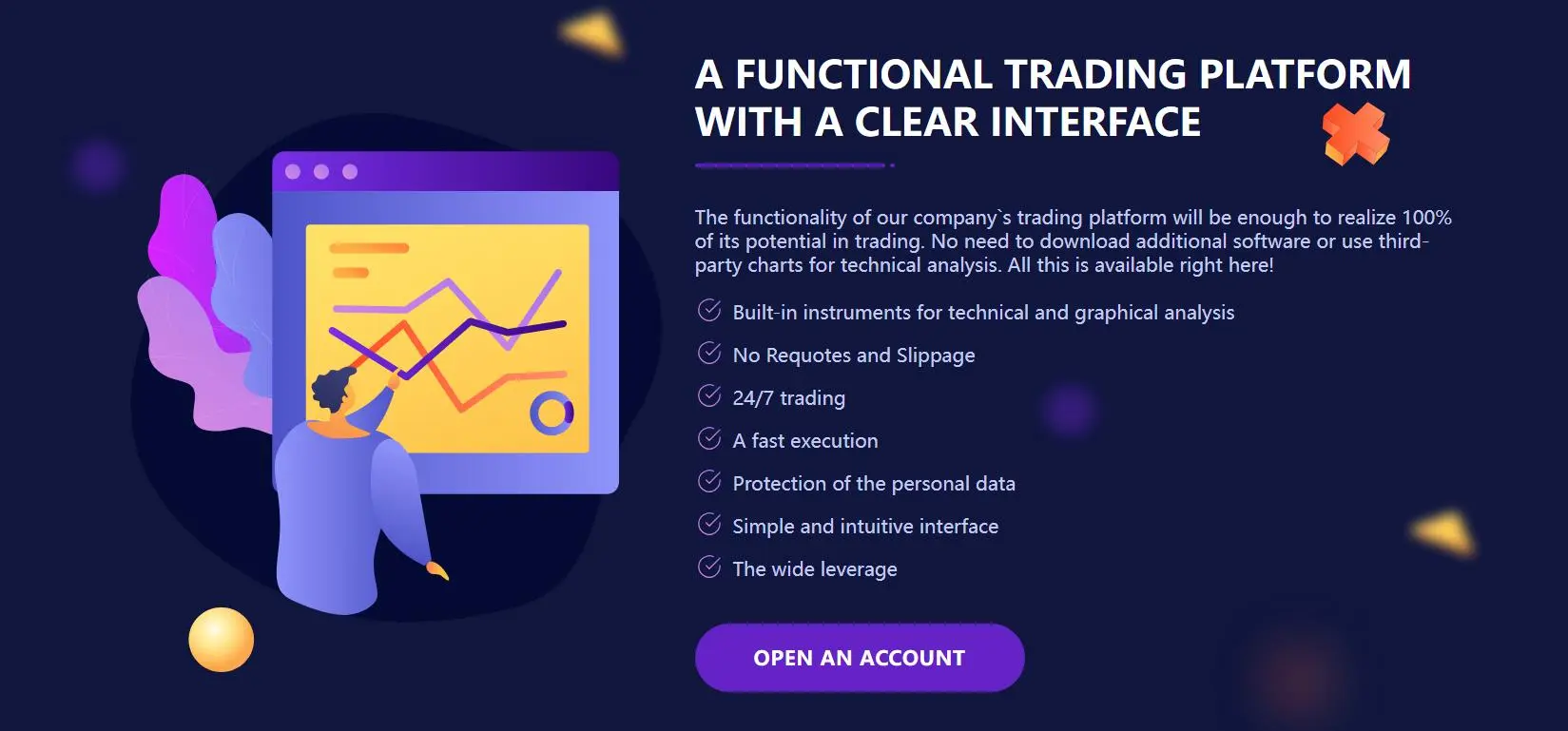 A FUNCTIONAL TRADING PLATFORM WITH A CLEAR INTERFACE

The functionality of our company`s trading platform will be enough to realize 100% of its potential in trading. No need to download additional software or use third-party charts for technical analysis. All this is available right here!

Built-in instruments for technical and graphical analysis

No Requotes and Slippage

24/7 trading

A fast execution

Protection of the personal data

Simple and intuitive interface

The wide leverage

OPEN AN ACCOUNT